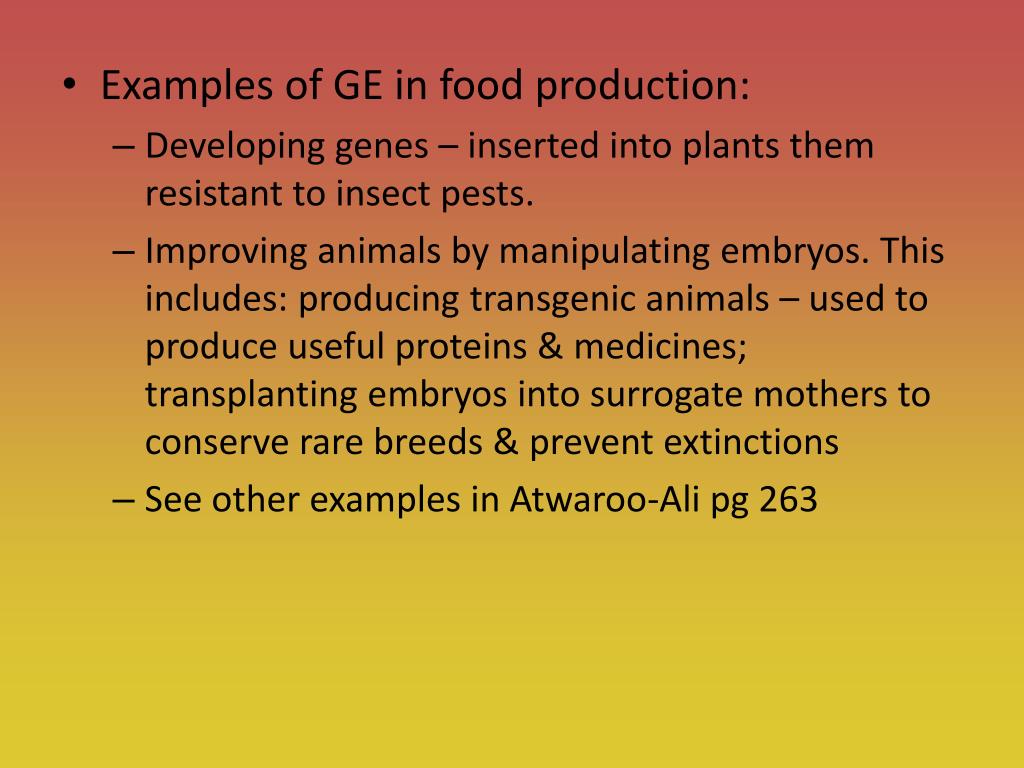 • Examples of GE in food production:
– Developing genes – inserted into plants them resistant to insect pests.
– Improving animals by manipulating embryos. This includes: producing transgenic animals – used to produce useful proteins & medicines; transplanting embryos into surrogate mothers to conserve rare breeds & prevent extinctions
– See other examples in Atwaroo-Ali pg 263